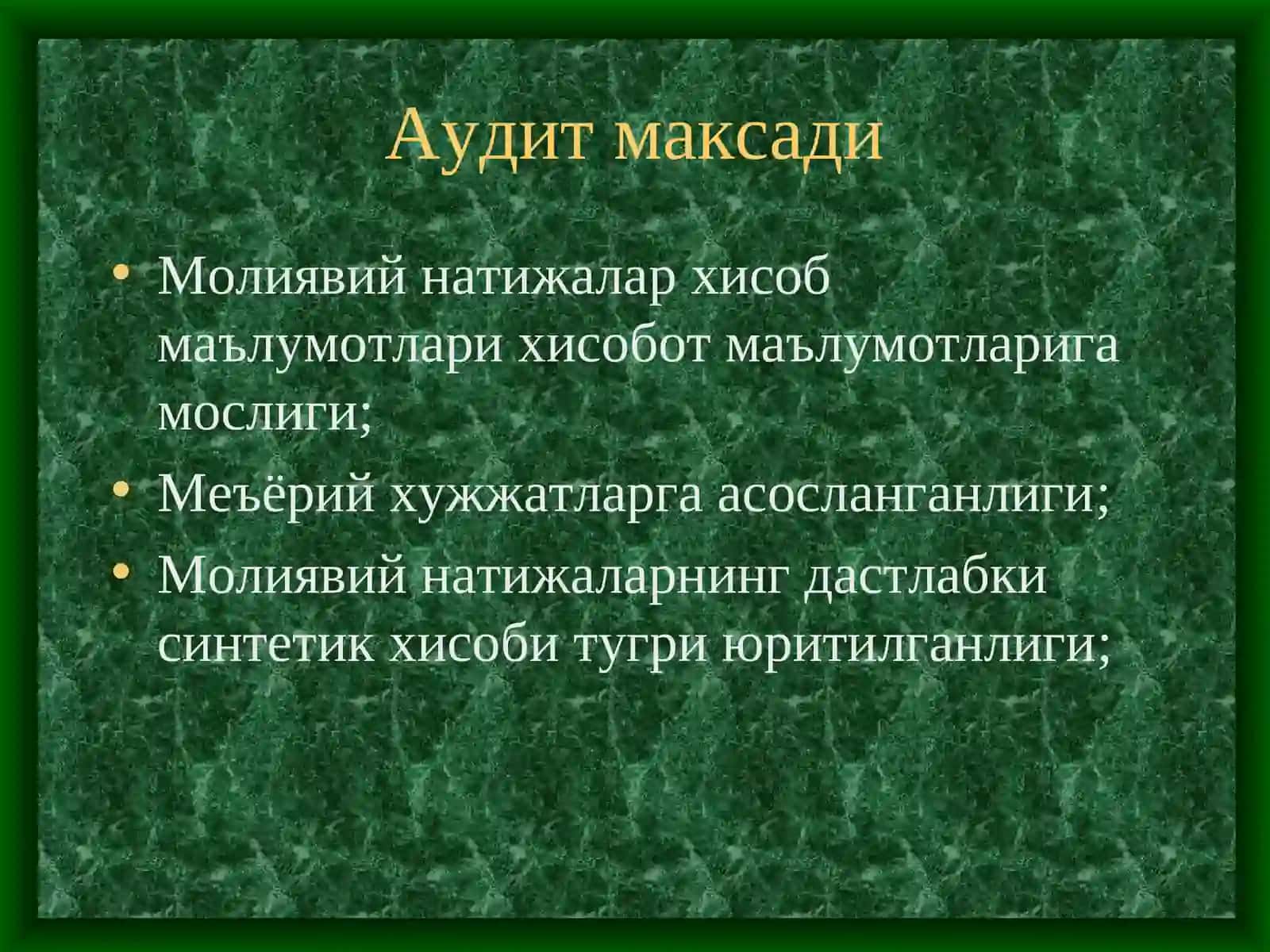 Аудит максади

• Молиявий натижалар хисоб маълумотлари хисобот маълумотларига мослиги;
• Меъёрий хужжатларга асосланганлиги;
• Молиявий натижаларнинг дастлабки синтетик хисоби тугри юритилганлиги;